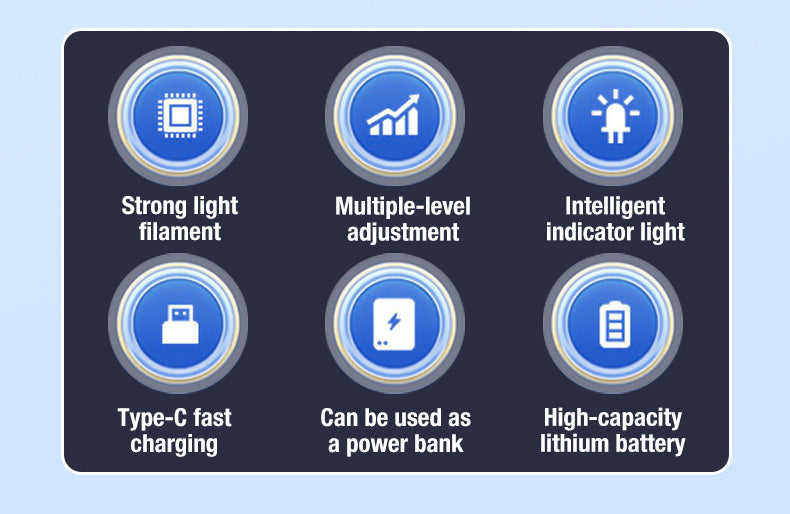 Strong light filament

Multiple-level adjustment

Intelligent indicator light

Type-C fast charging

Can be used as a power bank

High-capacity lithium battery